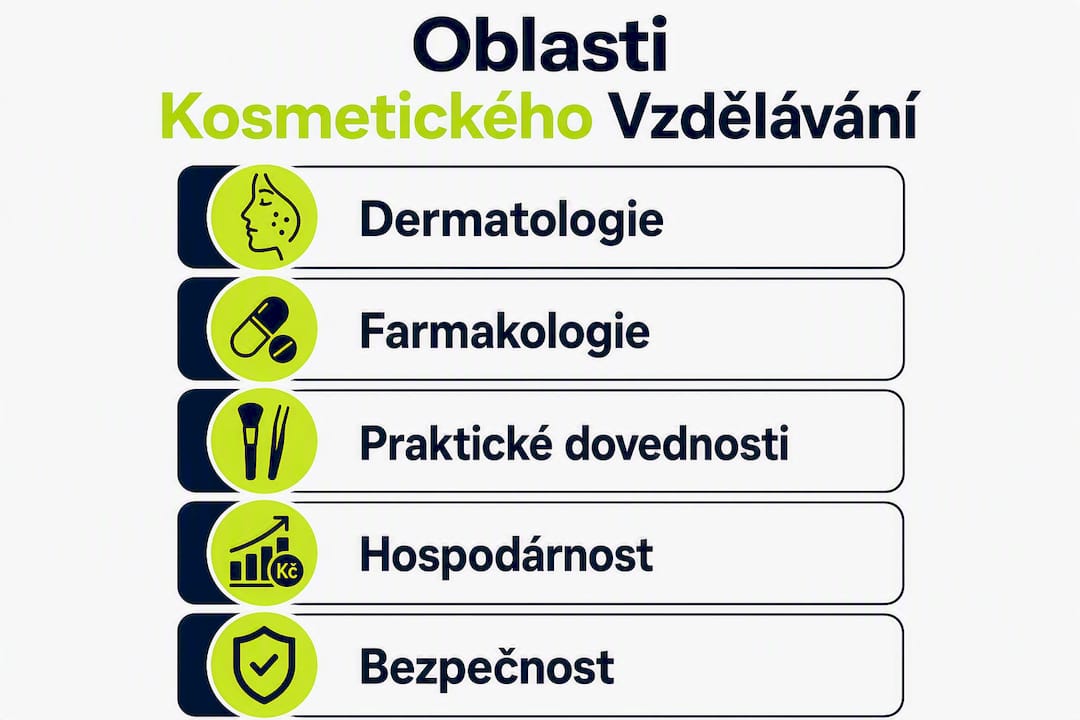 Oblasti
Kosmetického Vzdělávání

Dermatologie

Farmakologie

Praktické dovednosti

Kč
Hospodárnost

Bezpečnost